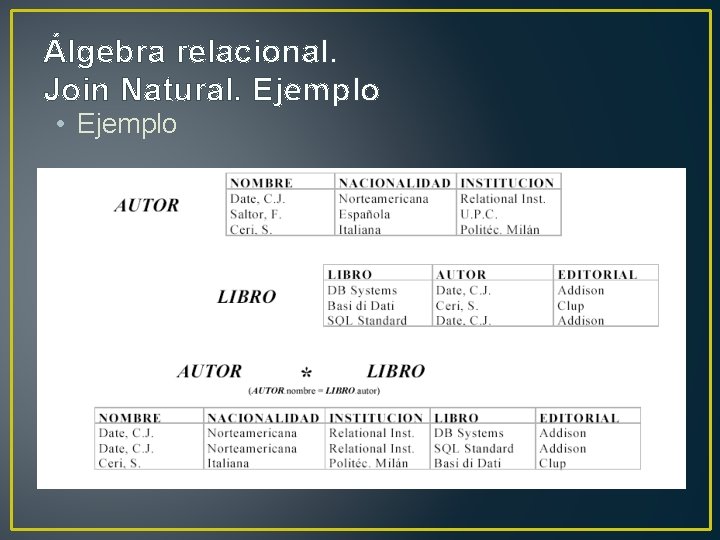 Álgebra relacional.
Join Natural. Ejemplo

• Ejemplo

AUTOR

| NOMBRE | NACIONALIDAD | INSTITUCION |
|---|---|---|
| Date, C.J. | Norteamericana | Relational Inst. |
| Saltor, F. | Española | U.P.C. |
| Ceri, S. | Italiana | Politéc. Milán |

LIBRO

| LIBRO | AUTOR | EDITORIAL |
|---|---|---|
| DB Systems | Date, C.J. | Addison |
| Basi di Dati | Ceri, S. | Clup |
| SQL Standard | Date, C.J. | Addison |

AUTOR * LIBRO
(AUTOR.nombre = LIBRO.autor)

| NOMBRE | NACIONALIDAD | INSTITUCION | LIBRO | EDITORIAL |
|---|---|---|---|---|
| Date, C.J. | Norteamericana | Relational Inst. | DB Systems | Addison |
| Date, C.J. | Norteamericana | Relational Inst. | SQL Standard | Addison |
| Ceri, S. | Italiana | Politéc. Milán | Basi di Dati | Clup |